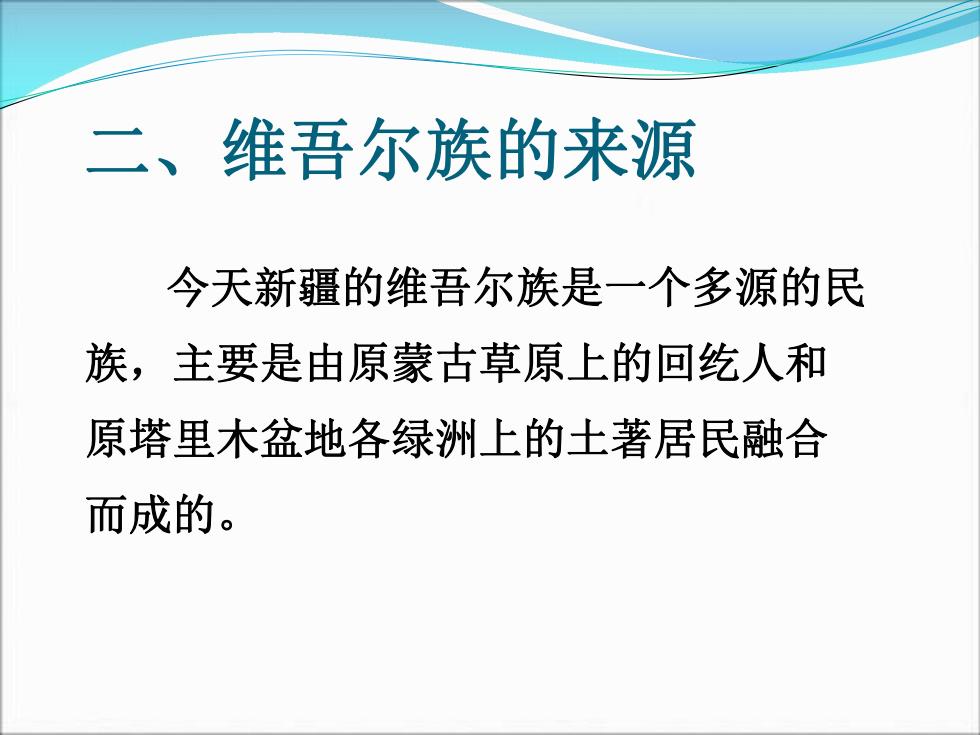 二、维吾尔族的来源

今天新疆的维吾尔族是一个多源的民族，主要是由原蒙古草原上的回纥人和原塔里木盆地各绿洲上的土著居民融合而成的。